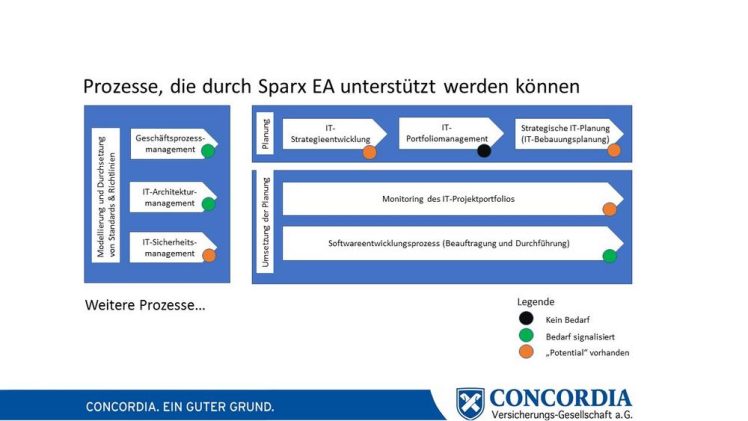 Prozesse, die durch Sparx EA unterstützt werden können

Modellierung und Durchsetzung von Standards & Richtlinien

Geschäftsprozessmanagement

IT-Architekturmanagement

IT-Sicherheitsmanagement

Planung

IT-Strategieentwicklung

IT-Portfoliomanagement

Strategische IT-Planung (IT-Bebauungsplanung)

Umsetzung der Planung

Monitoring des IT-Projektportfolios

Softwareentwicklungsprozess (Beauftragung und Durchführung)

Weitere Prozesse…

Legende

Kein Bedarf

Bedarf signalisiert

„Potential" vorhanden

CONCORDIA. EIN GUTER GRUND.

CONCORDIA
Versicherungs-Gesellschaft a.G.